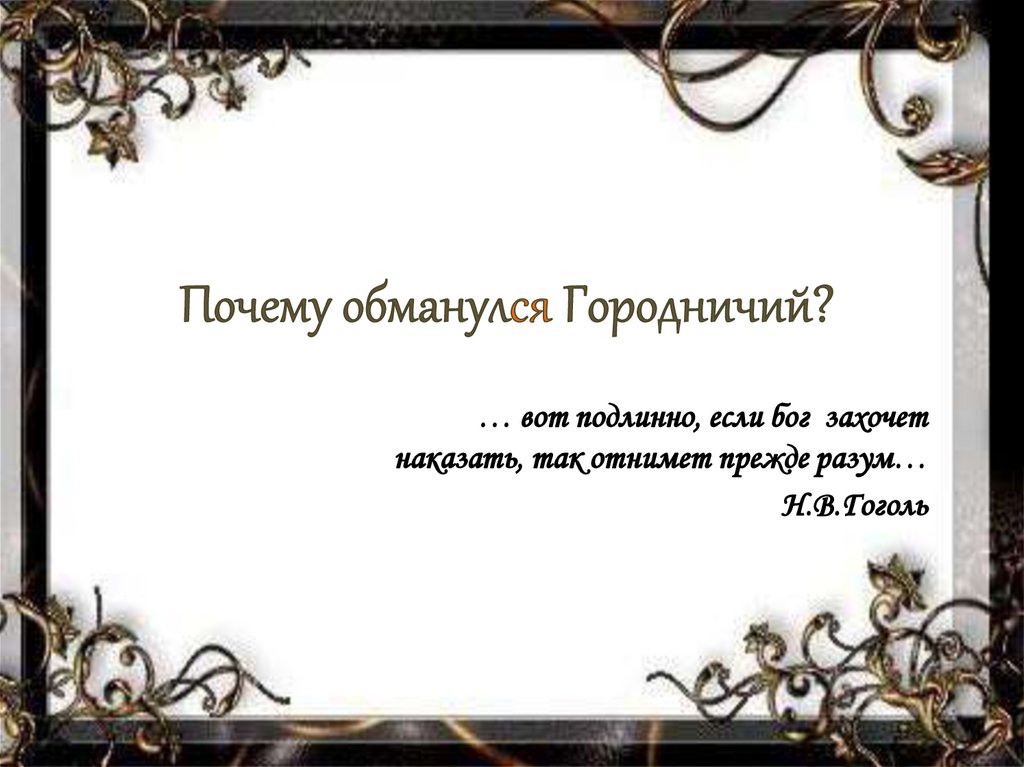 Почему обманулся Городничий?

… вот подлинно, если бог захочет наказать, так отнимет прежде разум…

Н.В.Гоголь